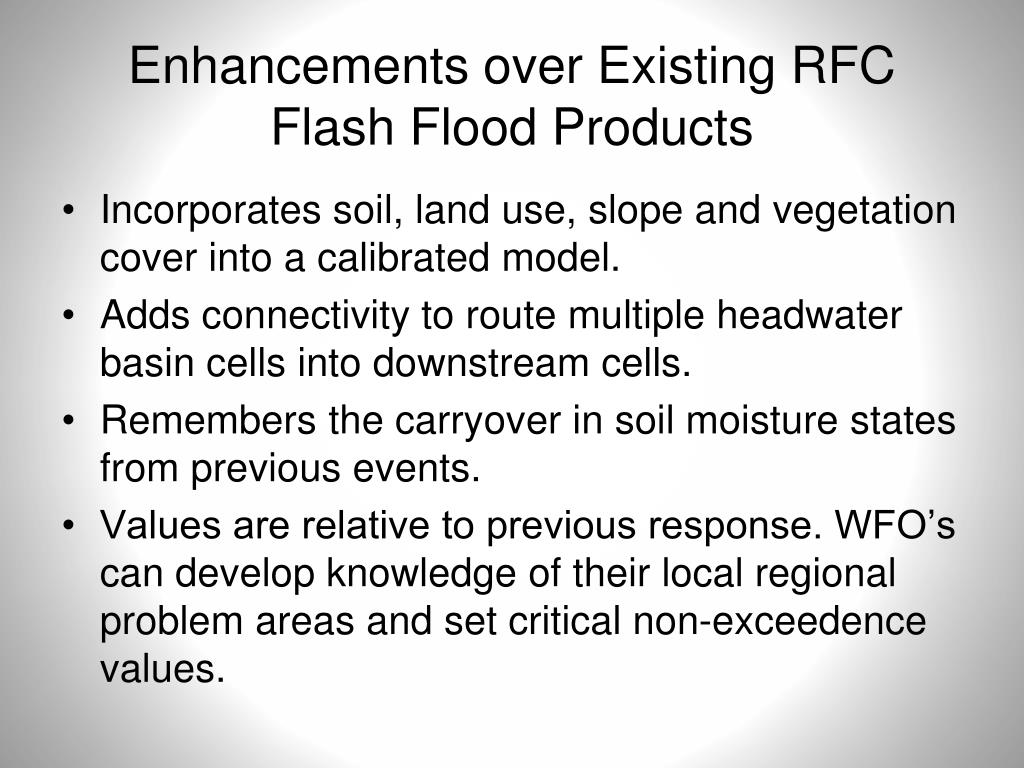 Enhancements over Existing RFC Flash Flood Products

• Incorporates soil, land use, slope and vegetation cover into a calibrated model.
• Adds connectivity to route multiple headwater basin cells into downstream cells.
• Remembers the carryover in soil moisture states from previous events.
• Values are relative to previous response. WFO’s can develop knowledge of their local regional problem areas and set critical non-exceedence values.